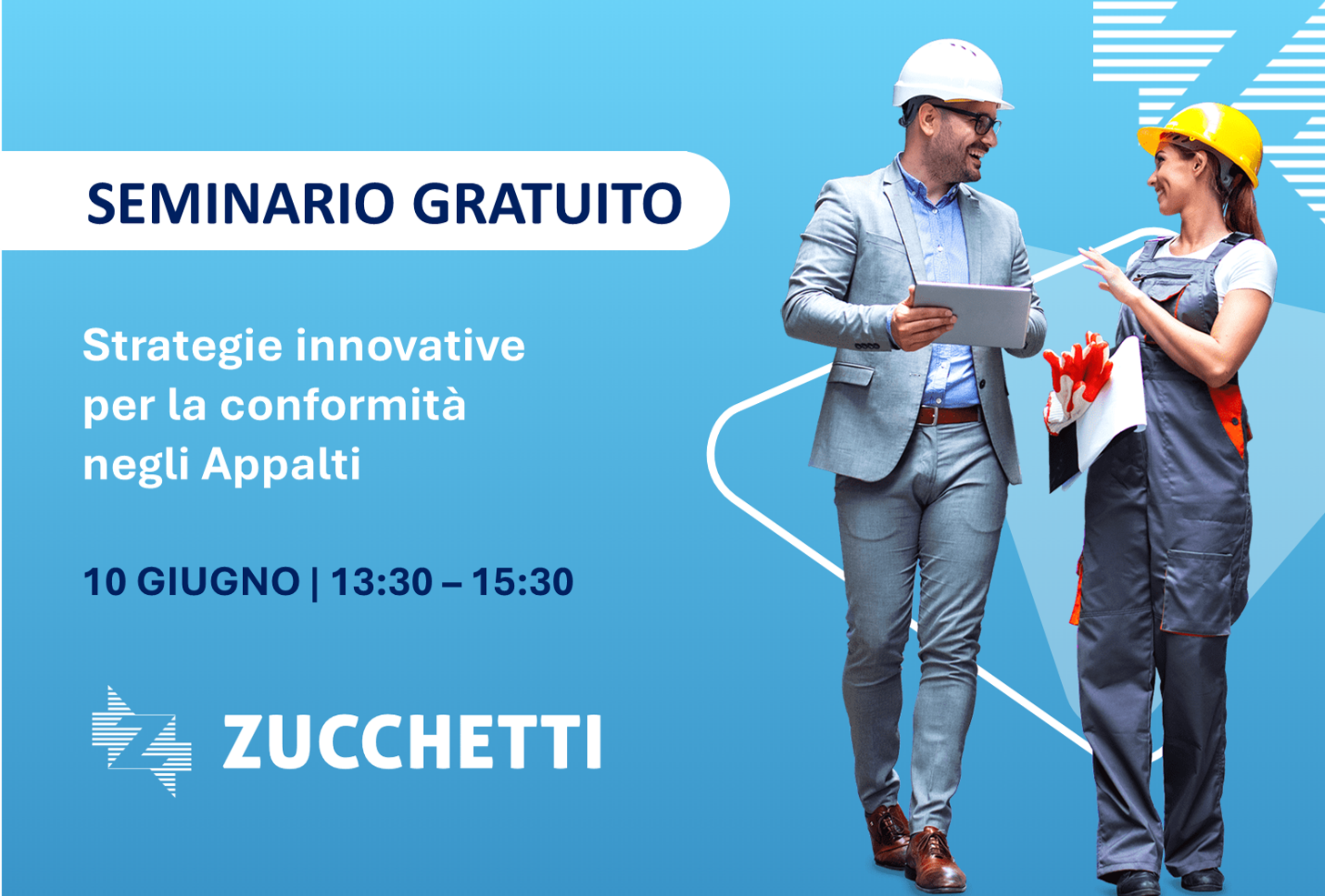 SEMINARIO GRATUITO

Strategie innovative per la conformità negli Appalti

10 GIUGNO | 13:30 – 15:30

ZUCCHETTI